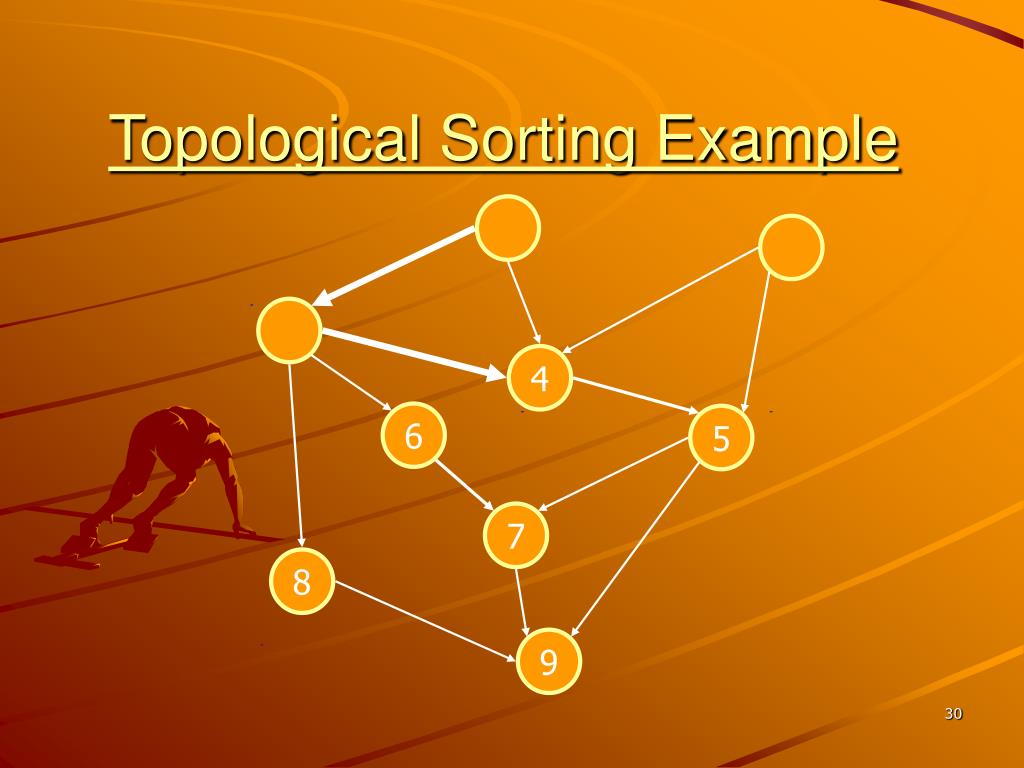 Topological Sorting Example

4

6

5

7

8

9

30